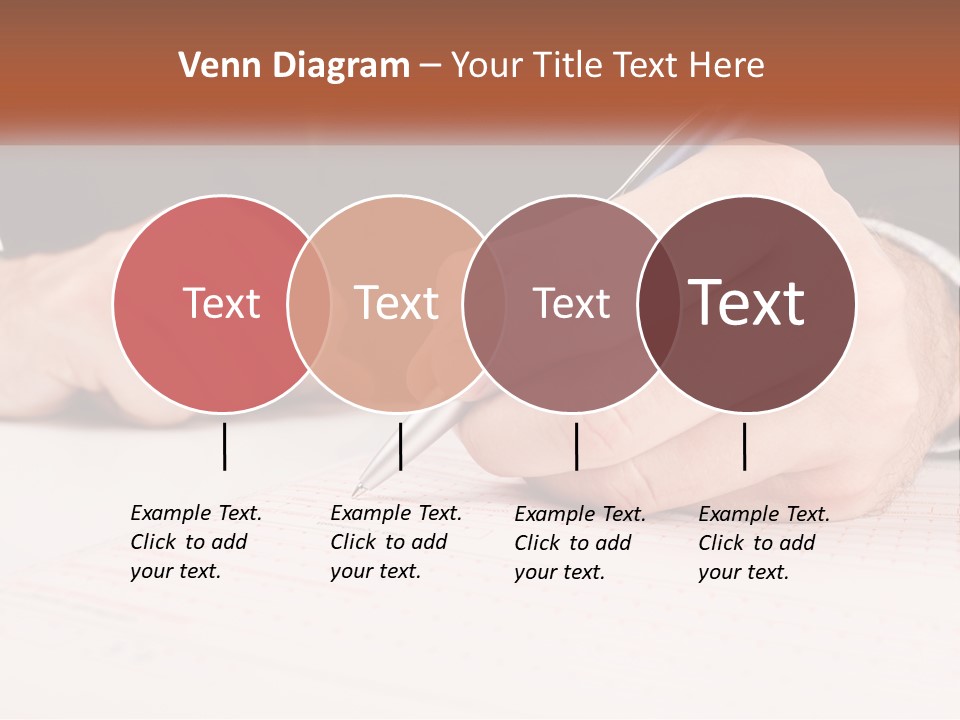 Venn Diagram – Your Title Text Here

Text

Text

Text

Text

Example Text. Click to add your text.

Example Text. Click to add your text.

Example Text. Click to add your text.

Example Text. Click to add your text.